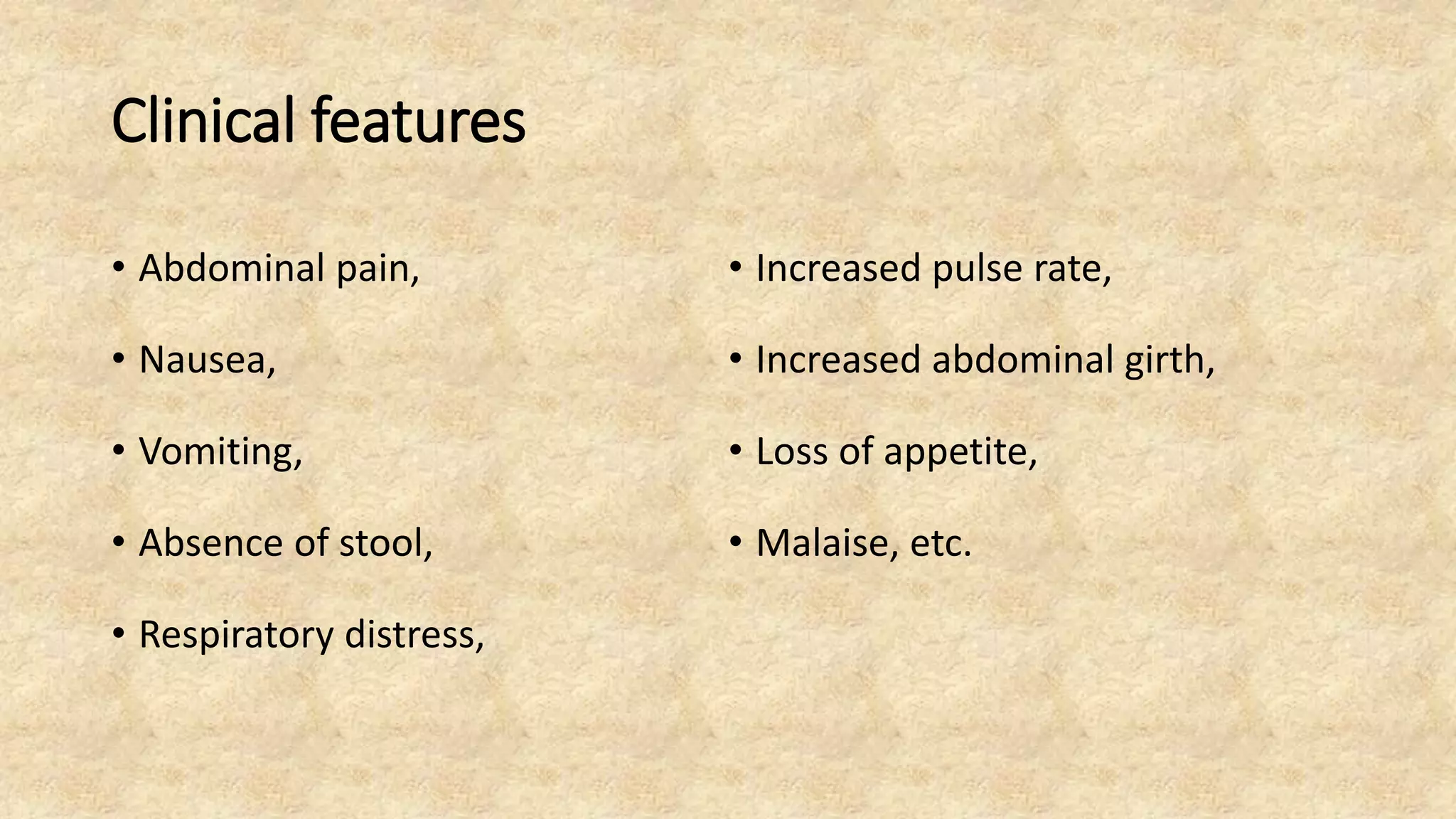 Clinical features

• Abdominal pain,
• Nausea,
• Vomiting,
• Absence of stool,
• Respiratory distress,

• Increased pulse rate,
• Increased abdominal girth,
• Loss of appetite,
• Malaise, etc.